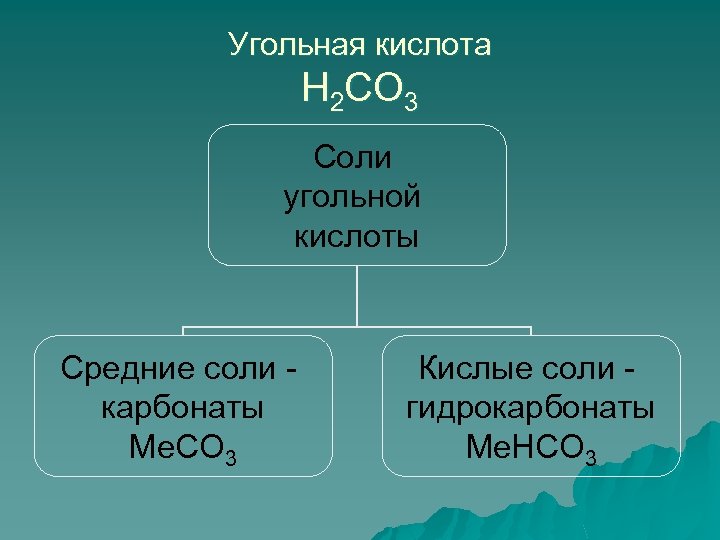 Угольная кислота
$H_2CO_3$

Соли угольной кислоты

Средние соли - карбонаты $MeCO_3$

Кислые соли - гидрокарбонаты $MeHCO_3$